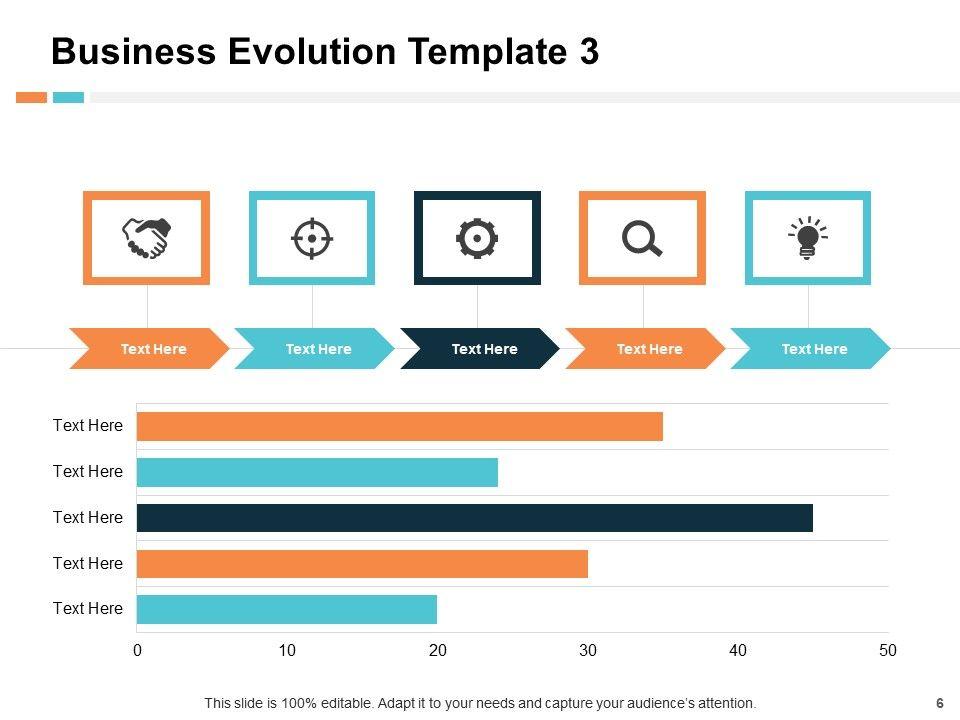 Business Evolution Template 3

Text Here
Text Here
Text Here
Text Here
Text Here

Text Here
Text Here
Text Here
Text Here
Text Here

0
10
20
30
40
50

This slide is 100% editable. Adapt it to your needs and capture your audience's attention.
6